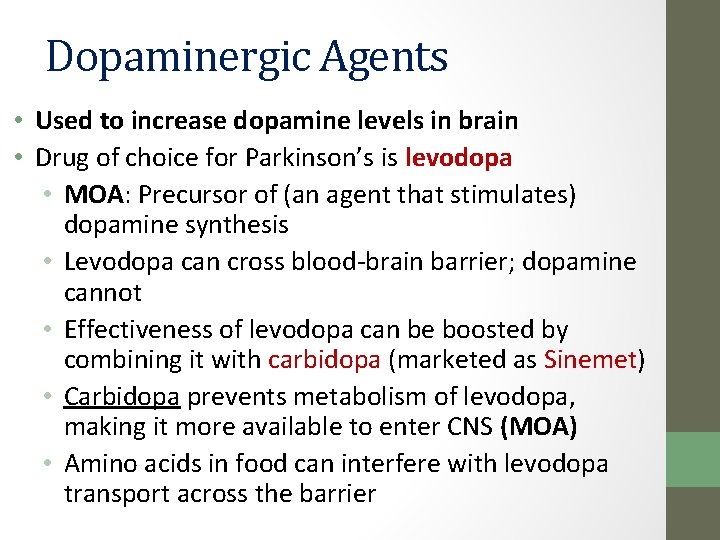 Dopaminergic Agents

• Used to increase dopamine levels in brain
• Drug of choice for Parkinson's is levodopa
  • MOA: Precursor of (an agent that stimulates) dopamine synthesis
  • Levodopa can cross blood-brain barrier; dopamine cannot
  • Effectiveness of levodopa can be boosted by combining it with carbidopa (marketed as Sinemet)
  • Carbidopa prevents metabolism of levodopa, making it more available to enter CNS (MOA)
  • Amino acids in food can interfere with levodopa transport across the barrier